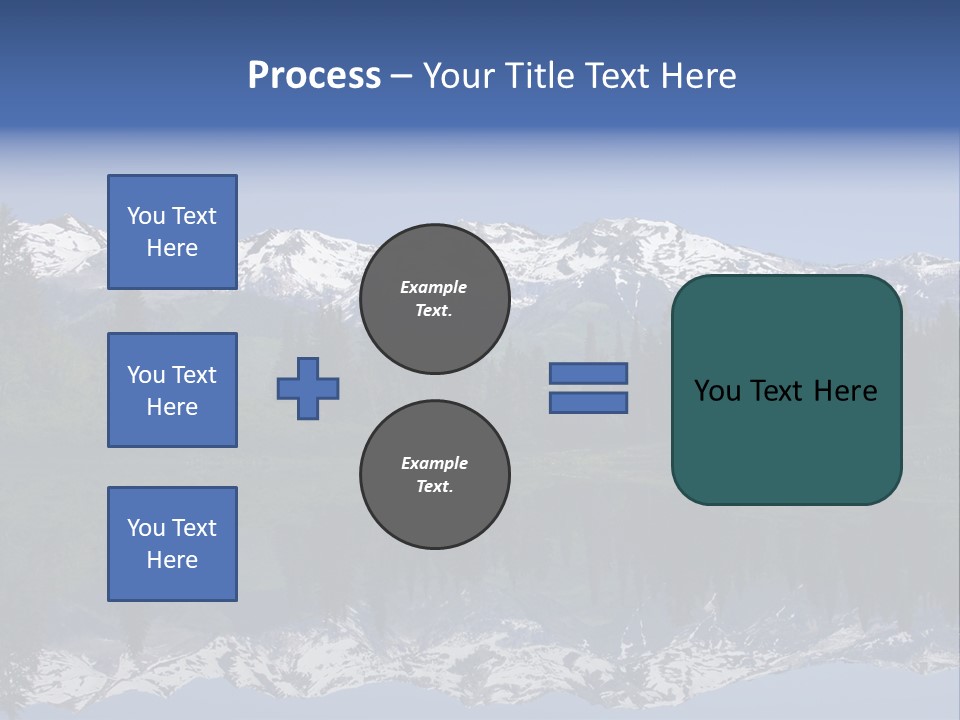 Process – Your Title Text Here

You Text Here

You Text Here

You Text Here

Example Text.

Example Text.

You Text Here